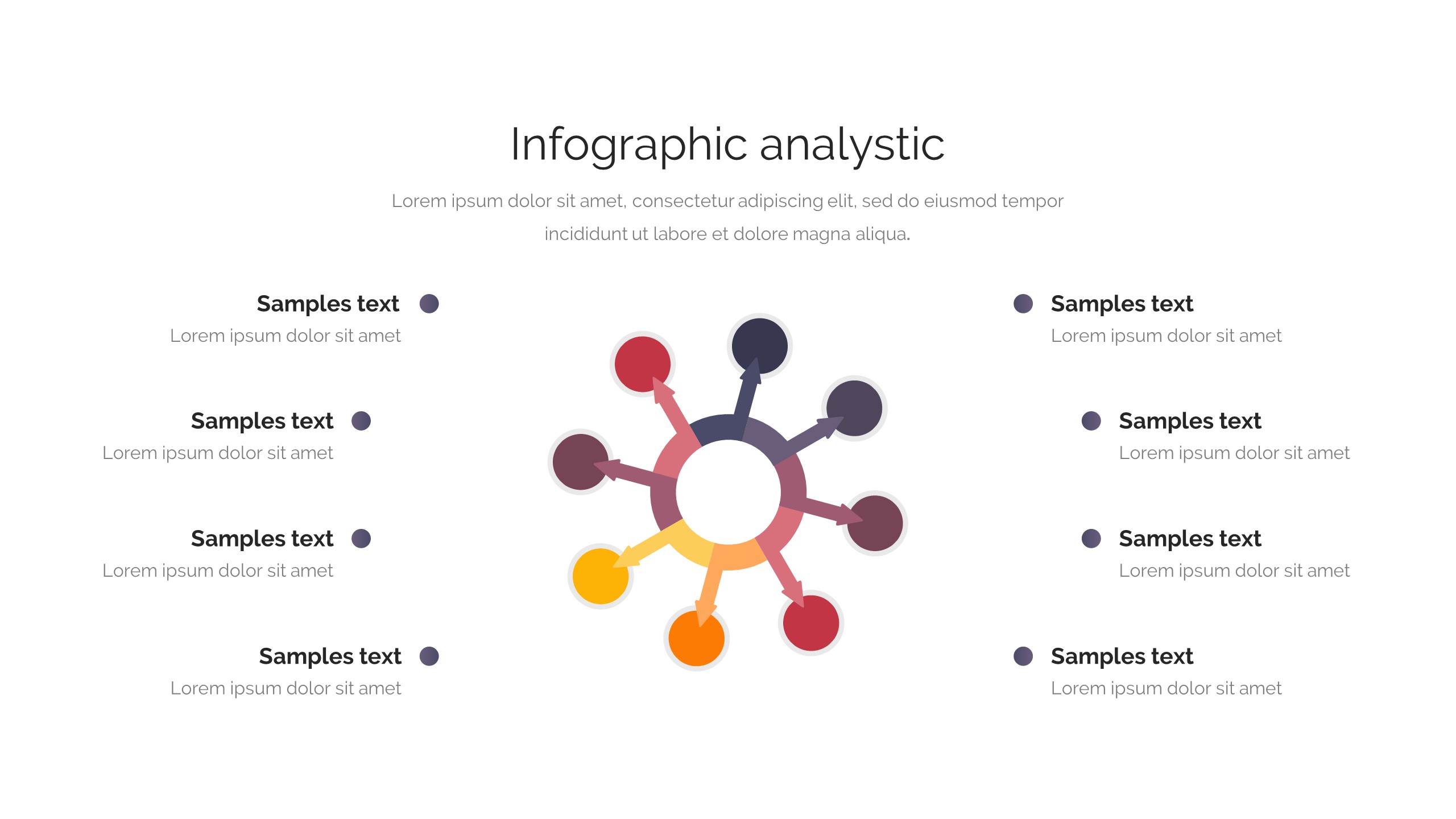 Infographic analystic

Lorem ipsum dolor sit amet, consectetur adipiscing elit, sed do eiusmod tempor incididunt ut labore et dolore magna aliqua.

Samples text
Lorem ipsum dolor sit amet

Samples text
Lorem ipsum dolor sit amet

Samples text
Lorem ipsum dolor sit amet

Samples text
Lorem ipsum dolor sit amet

Samples text
Lorem ipsum dolor sit amet

Samples text
Lorem ipsum dolor sit amet

Samples text
Lorem ipsum dolor sit amet

Samples text
Lorem ipsum dolor sit amet